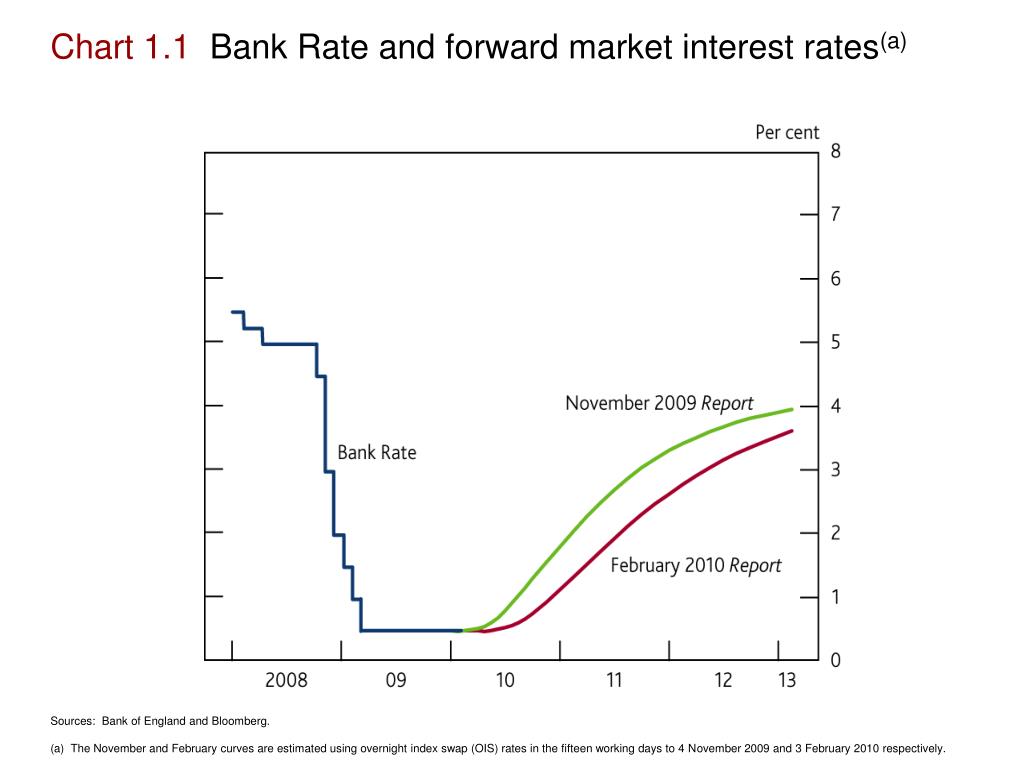 Chart 1.1 Bank Rate and forward market interest rates$^{(a)}$

Per cent

8

7

6

5

4

3

2

1

0

November 2009 Report

Bank Rate

February 2010 Report

2008

09

10

11

12

13

Sources: Bank of England and Bloomberg.

(a) The November and February curves are estimated using overnight index swap (OIS) rates in the fifteen working days to 4 November 2009 and 3 February 2010 respectively.